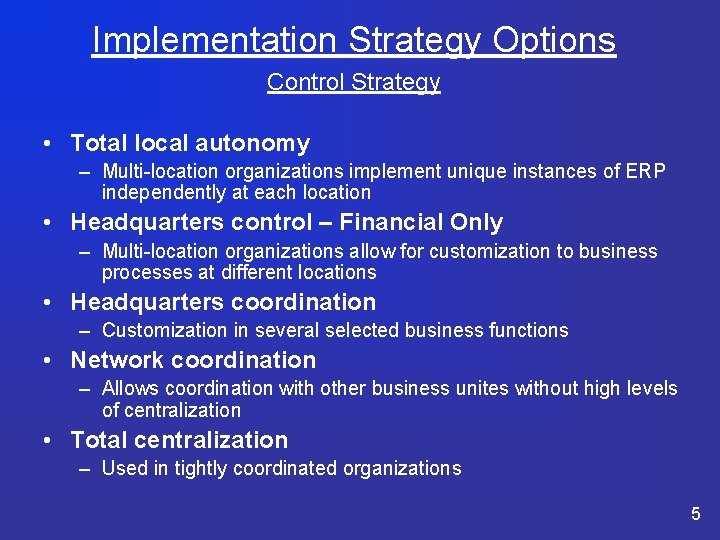 Implementation Strategy Options

Control Strategy

• Total local autonomy
 – Multi-location organizations implement unique instances of ERP independently at each location
• Headquarters control – Financial Only
 – Multi-location organizations allow for customization to business processes at different locations
• Headquarters coordination
 – Customization in several selected business functions
• Network coordination
 – Allows coordination with other business unites without high levels of centralization
• Total centralization
 – Used in tightly coordinated organizations

5